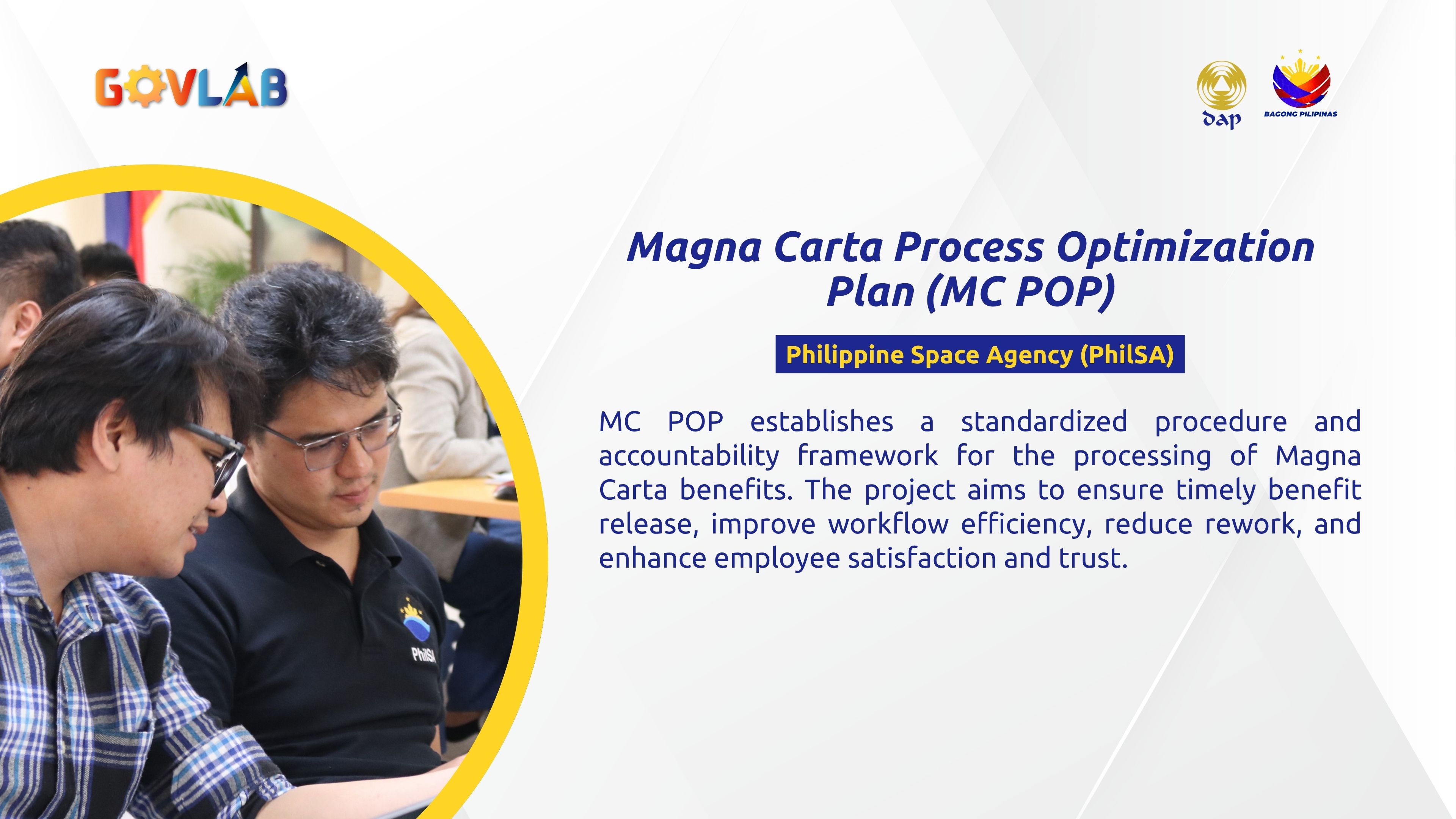 GOVLAB

dap

BAGONG PILIPINAS

PhilSA

Magna Carta Process Optimization Plan (MC POP)

Philippine Space Agency (PhilSA)

MC POP establishes a standardized procedure and accountability framework for the processing of Magna Carta benefits. The project aims to ensure timely benefit release, improve workflow efficiency, reduce rework, and enhance employee satisfaction and trust.